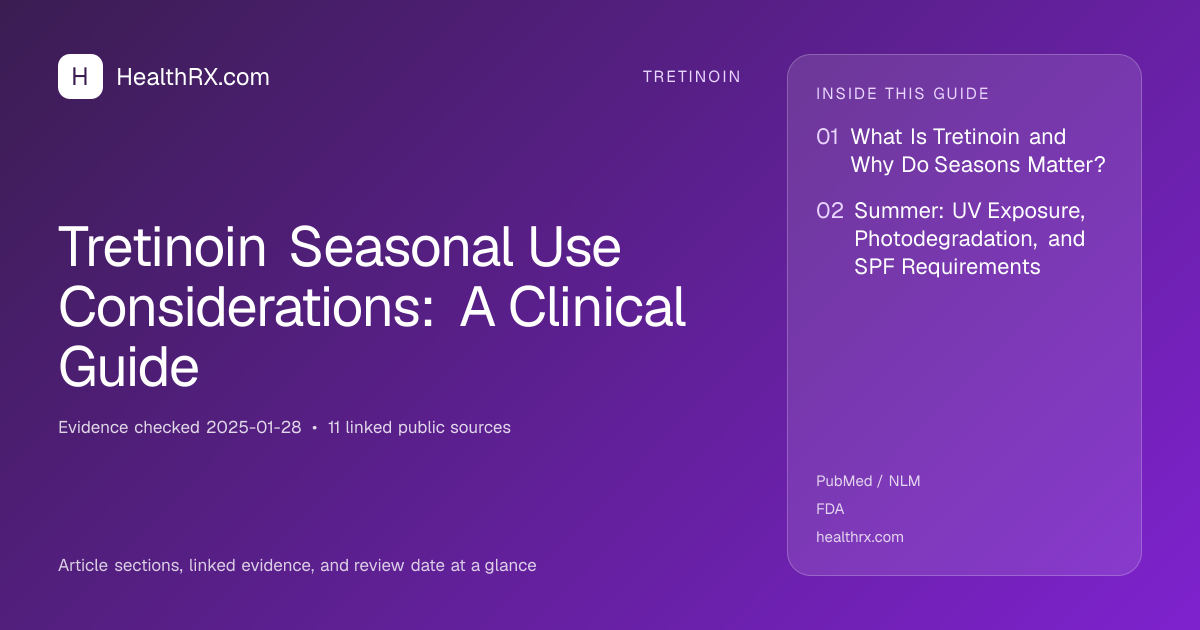 H HealthRX.com

TRETINOIN

Tretinoin Seasonal Use Considerations: A Clinical Guide

Evidence checked 2025-01-28 • 11 linked public sources

Article sections, linked evidence, and review date at a glance

INSIDE THIS GUIDE

01 What Is Tretinoin and Why Do Seasons Matter?

02 Summer: UV Exposure, Photodegradation, and SPF Requirements

PubMed / NLM

FDA

healthrx.com